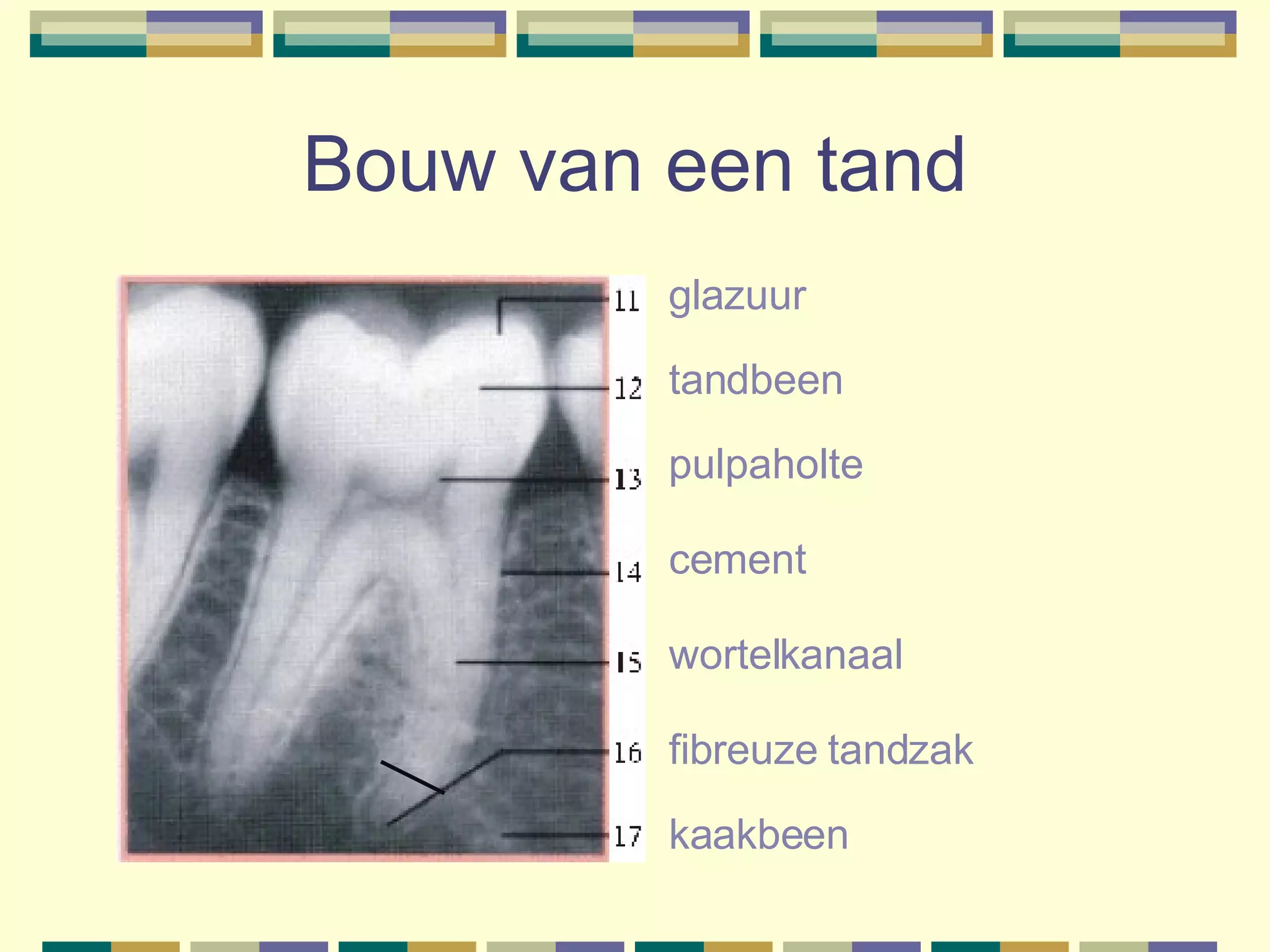 Bouw van een tand

11 glazuur

12 tandbeen

13 pulpaholte

14 cement

15 wortelkanaal

16 fibreuze tandzak

17 kaakbeen